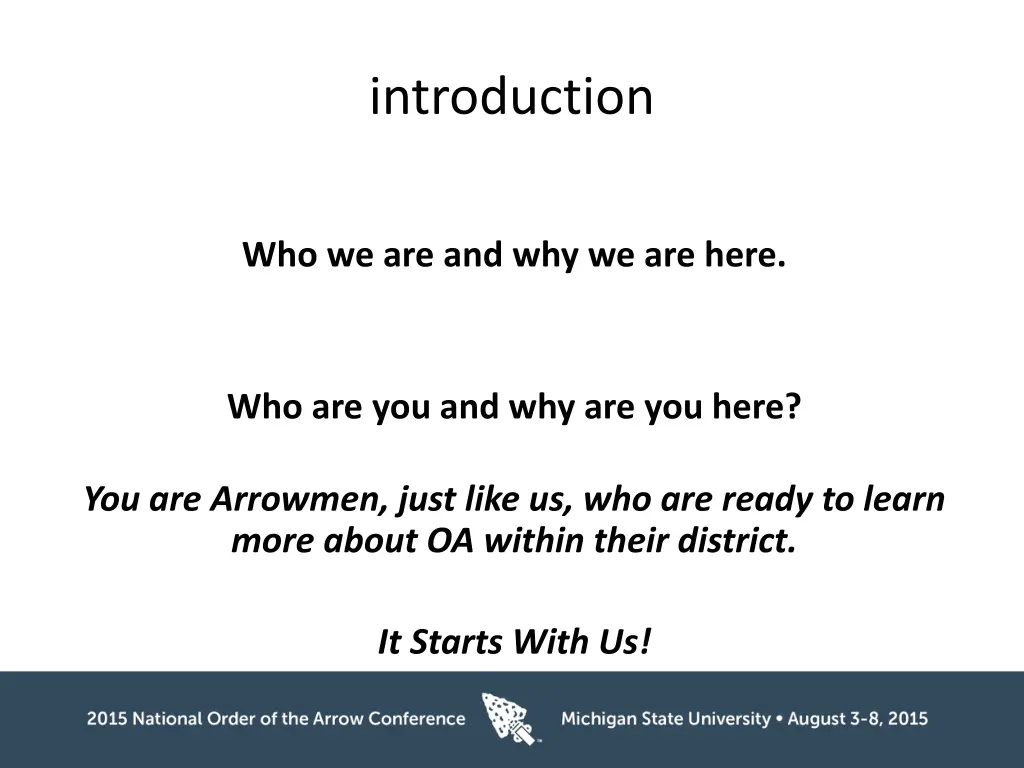 introduction

Who we are and why we are here.

Who are you and why are you here?

You are Arrowmen, just like us, who are ready to learn more about OA within their district.

It Starts With Us!

2015 National Order of the Arrow Conference

Michigan State University • August 3-8, 2015